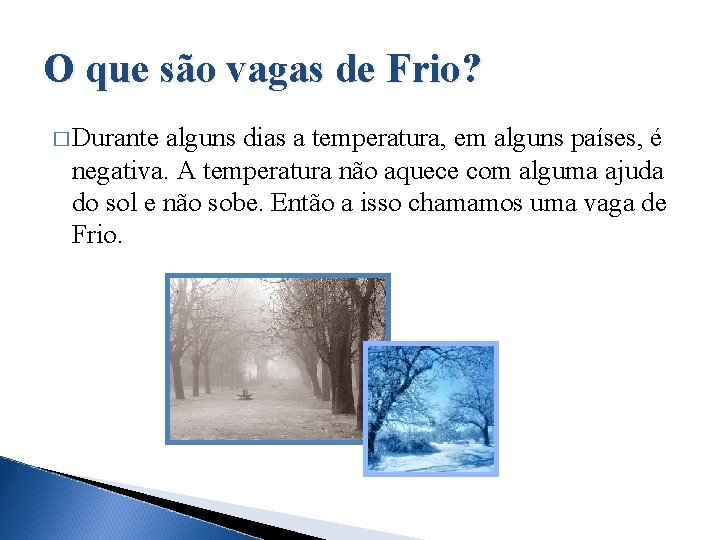 O que são vagas de Frio?

□ Durante alguns dias a temperatura, em alguns países, é negativa. A temperatura não aquece com alguma ajuda do sol e não sobe. Então a isso chamamos uma vaga de Frio.